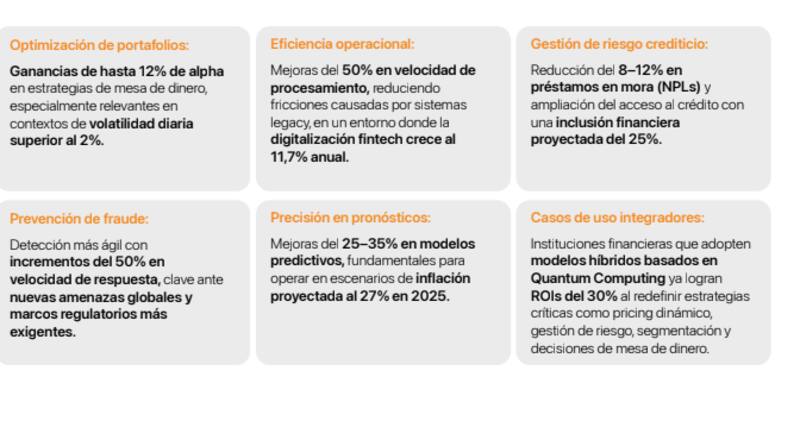 Optimización de portafolios:

Ganancias de hasta 12% de alpha en estrategias de mesa de dinero, especialmente relevantes en contextos de volatilidad diaria superior al 2%.

Eficiencia operacional:

Mejoras del 50% en velocidad de procesamiento, reduciendo fricciones causadas por sistemas legacy, en un entorno donde la digitalización fintech crece al 11,7% anual.

Gestión de riesgo crediticio:

Reducción del 8–12% en préstamos en mora (NPLs) y ampliación del acceso al crédito con una inclusión financiera proyectada del 25%.

Prevención de fraude:

Detección más ágil con incrementos del 50% en velocidad de respuesta, clave ante nuevas amenazas globales y marcos regulatorios más exigentes.

Precisión en pronósticos:

Mejoras del 25–35% en modelos predictivos, fundamentales para operar en escenarios de inflación proyectada al 27% en 2025.

Casos de uso integradores:

Instituciones financieras que adopten modelos híbridos basados en Quantum Computing ya logran ROIs del 30% al redefinir estrategias críticas como pricing dinámico, gestión de riesgo, segmentación y decisiones de mesa de dinero.